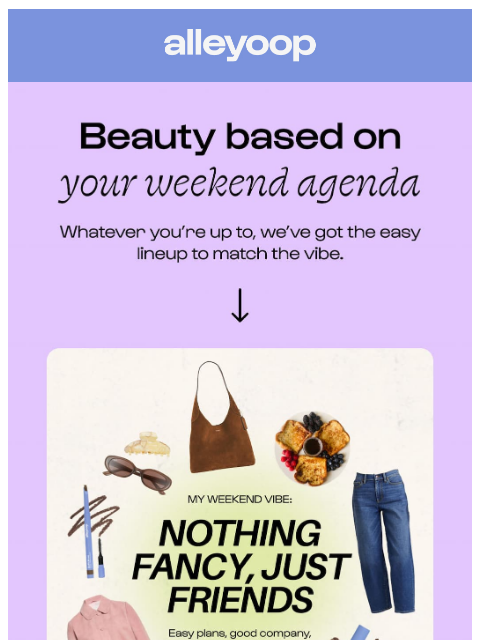 alleyoop

Beauty based on
your weekend agenda

Whatever you're up to, we've got the easy lineup to match the vibe.

↓

MY WEEKEND VIBE:

NOTHING FANCY, JUST FRIENDS

Easy plans, good company,